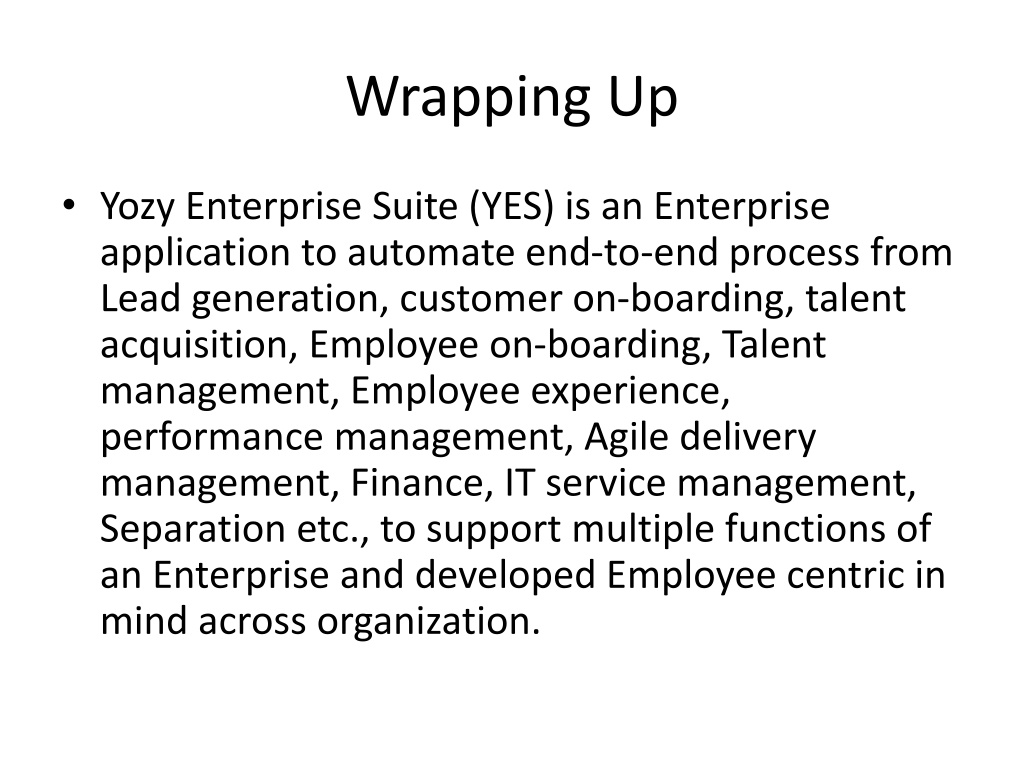 Wrapping Up

• Yozy Enterprise Suite (YES) is an Enterprise application to automate end-to-end process from Lead generation, customer on-boarding, talent acquisition, Employee on-boarding, Talent management, Employee experience, performance management, Agile delivery management, Finance, IT service management, Separation etc., to support multiple functions of an Enterprise and developed Employee centric in mind across organization.